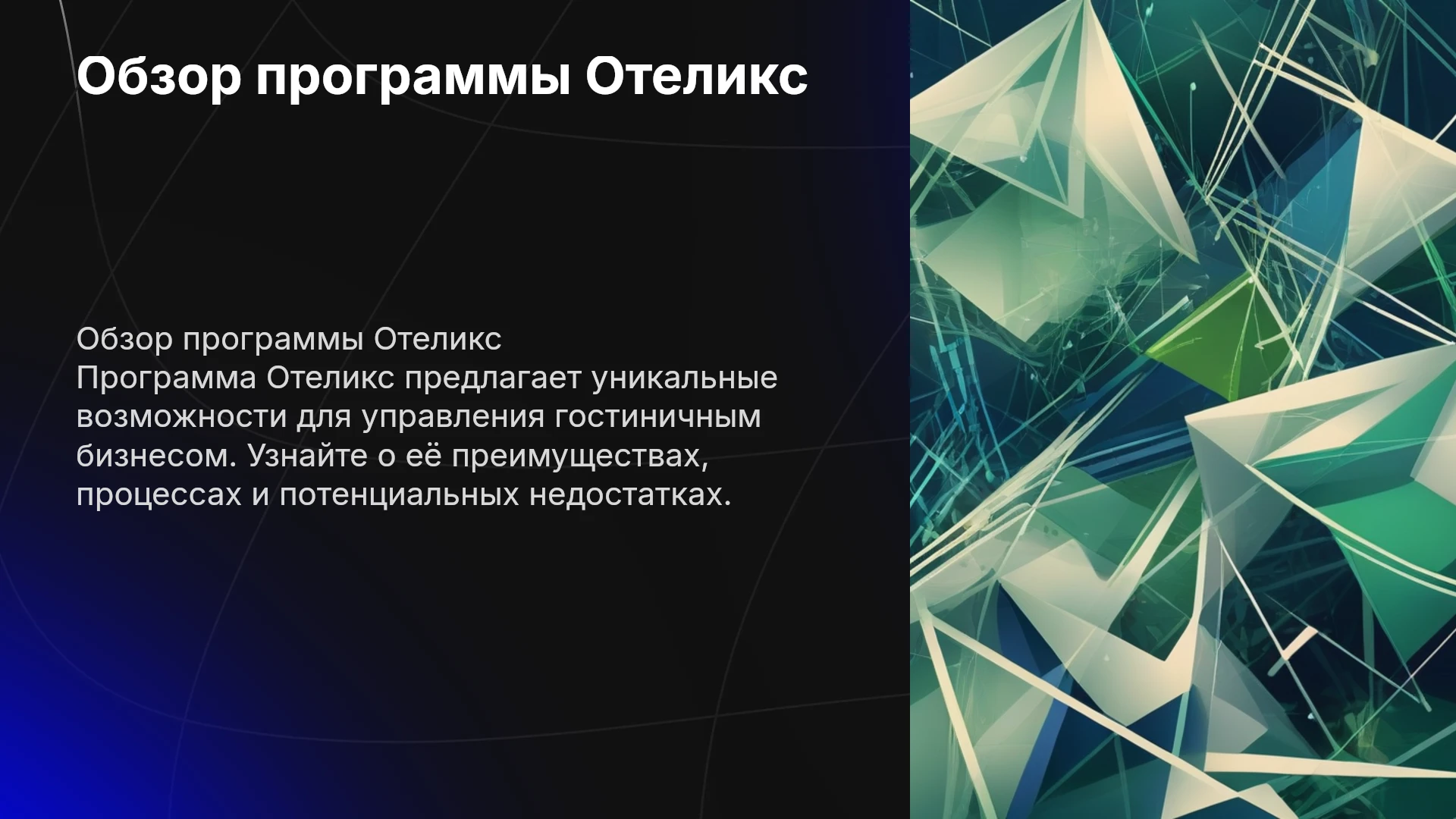 Обзор программы Отеликс

Обзор программы Отеликс
Программа Отеликс предлагает уникальные возможности для управления гостиничным бизнесом. Узнайте о её преимуществах, процессах и потенциальных недостатках.